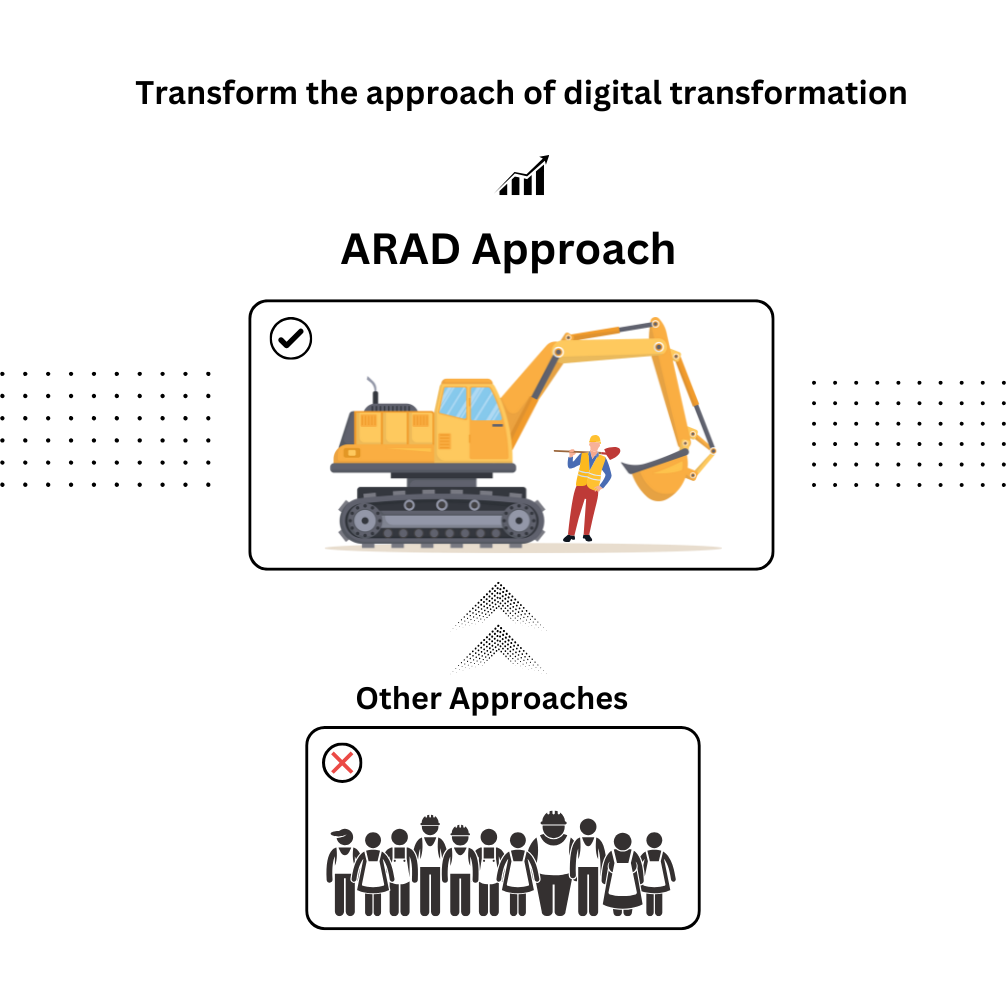 Transform the approach of digital transformation

ARAD Approach

Other Approaches